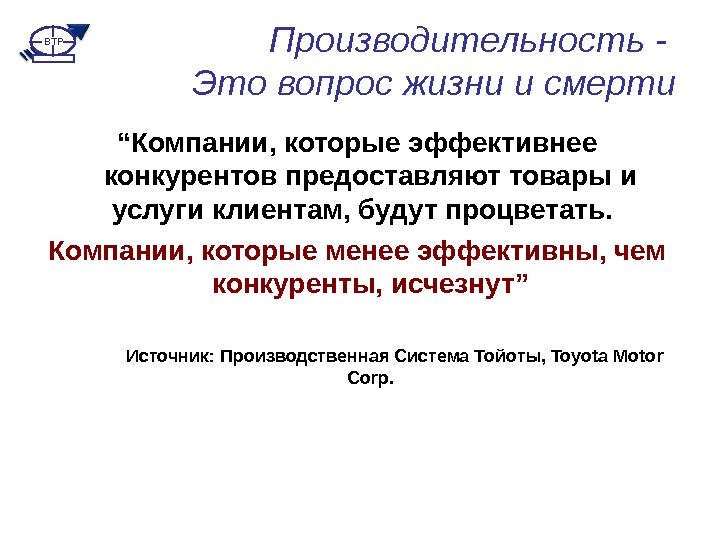 BTP

Производительность - Это вопрос жизни и смерти

“Компании, которые эффективнее конкурентов предоставляют товары и услуги клиентам, будут процветать.

Компании, которые менее эффективны, чем конкуренты, исчезнут”

Источник: Производственная Система Тойоты, Toyota Motor Corp.